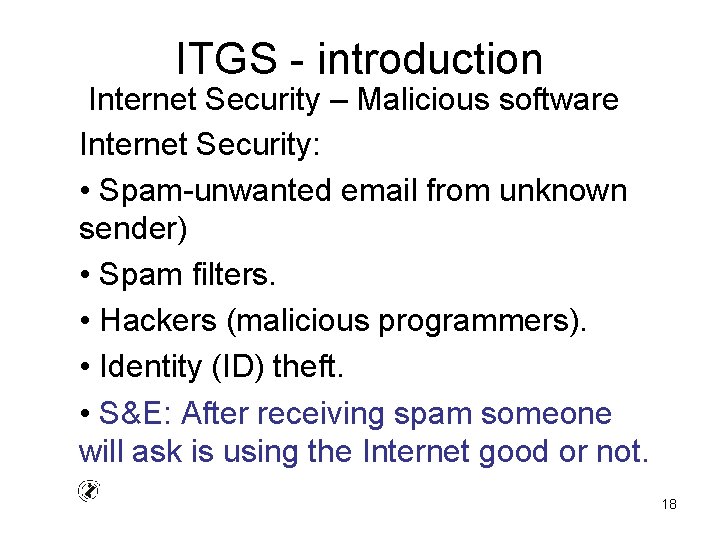 ITGS - introduction
Internet Security – Malicious software

Internet Security:

• Spam-unwanted email from unknown sender)

• Spam filters.

• Hackers (malicious programmers).

• Identity (ID) theft.

• S&E: After receiving spam someone will ask is using the Internet good or not.

18